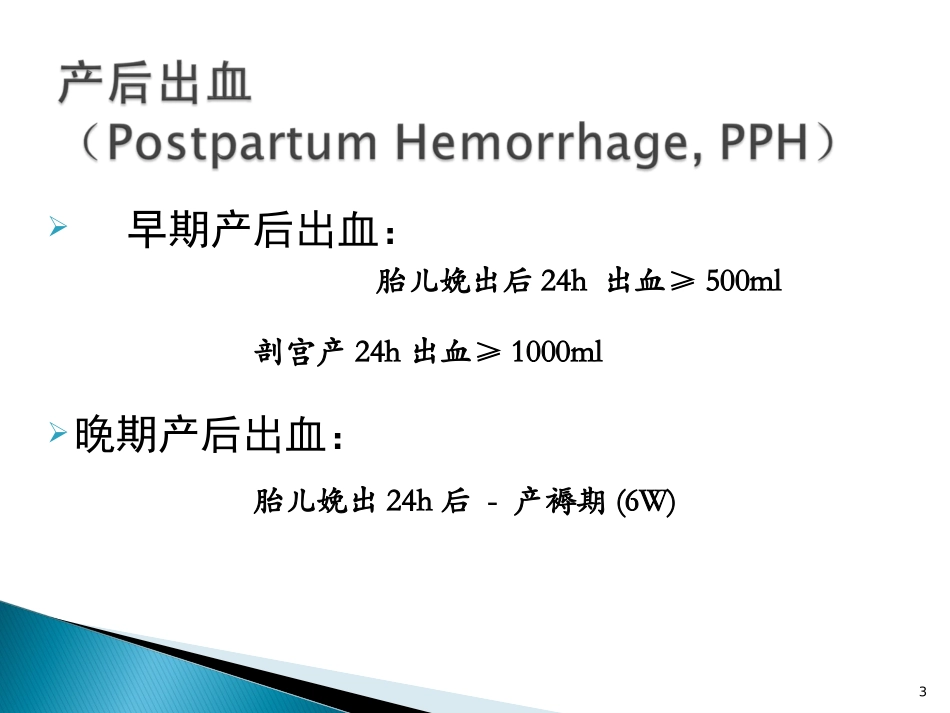 产后出血
（Postpartum Hemorrhage, PPH）

➢ 早期产后出血：

胎儿娩出后24h 出血≥500ml

剖宫产24h出血≥1000ml

➢ 晚期产后出血：

胎儿娩出24h后 - 产褥期(6W)

3